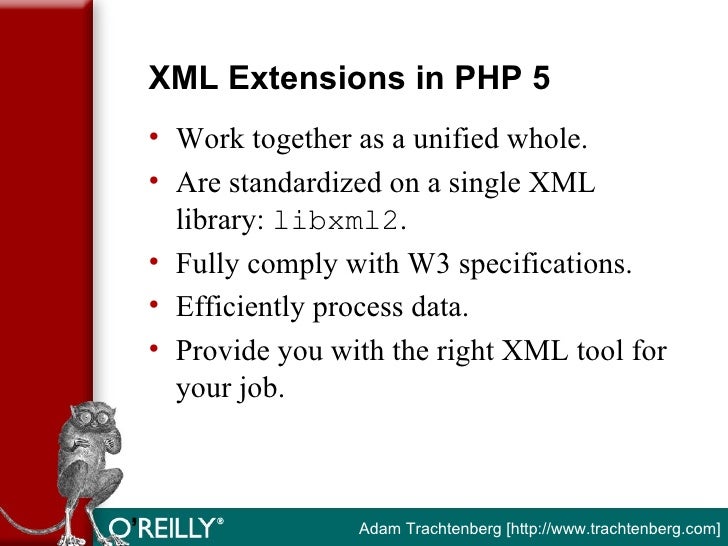 XML Extensions in PHP 5

• Work together as a unified whole.
• Are standardized on a single XML library: libxml2.
• Fully comply with W3 specifications.
• Efficiently process data.
• Provide you with the right XML tool for your job.

O'REILLY®

Adam Trachtenberg [http://www.trachtenberg.com]